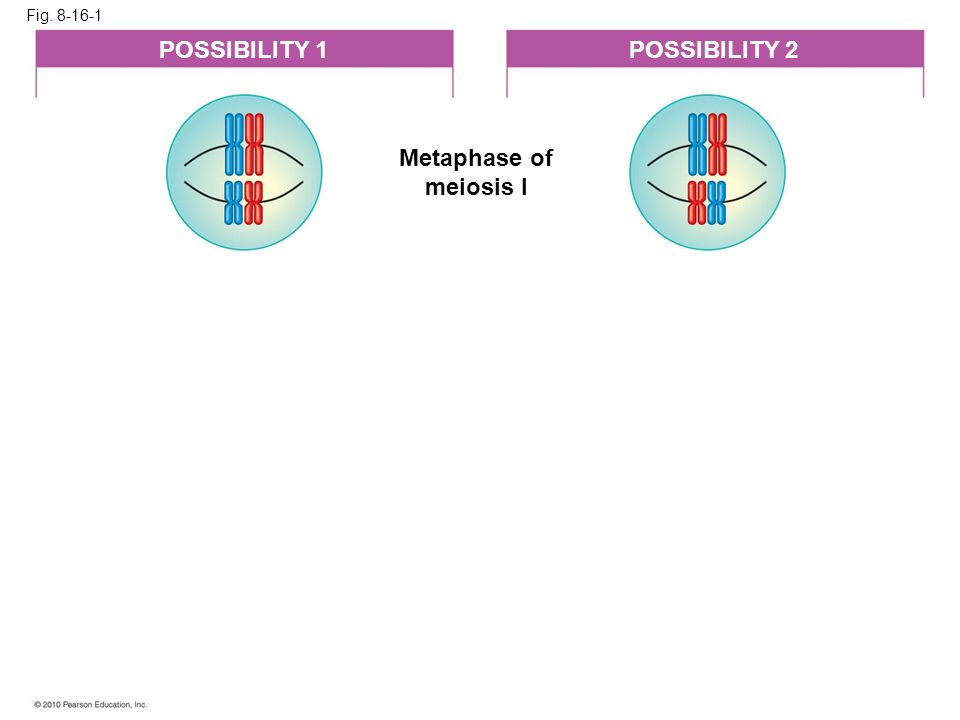 Fig. 8-16-1

POSSIBILITY 1

POSSIBILITY 2

Metaphase of meiosis I

© 2010 Pearson Education, Inc.